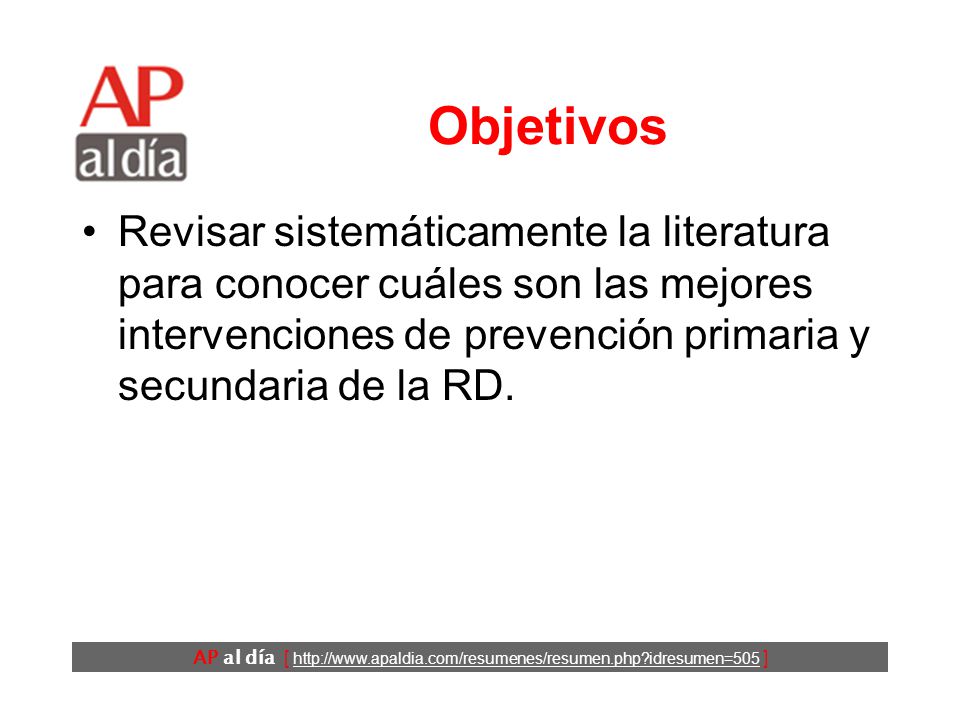 AP al día

Objetivos

• Revisar sistemáticamente la literatura para conocer cuáles son las mejores intervenciones de prevención primaria y secundaria de la RD.

AP al día [ http://www.apaldia.com/resumenes/resumen.php?idresumen=505 ]